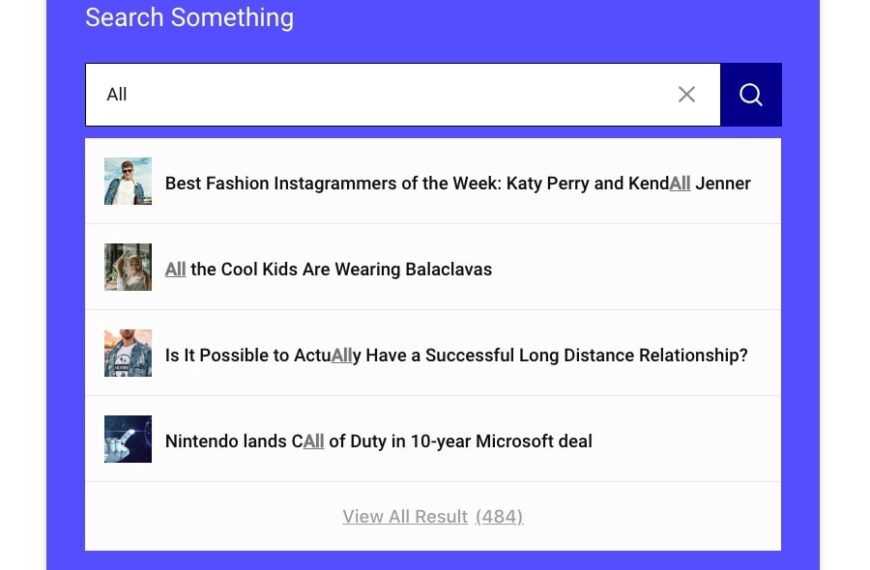 Search Something

All

Best Fashion Instagrammers of the Week: Katy Perry and KendAll Jenner

All the Cool Kids Are Wearing Balaclavas

Is It Possible to ActuAlly Have a Successful Long Distance Relationship?

Nintendo lands CAll of Duty in 10-year Microsoft deal

View All Result (484)